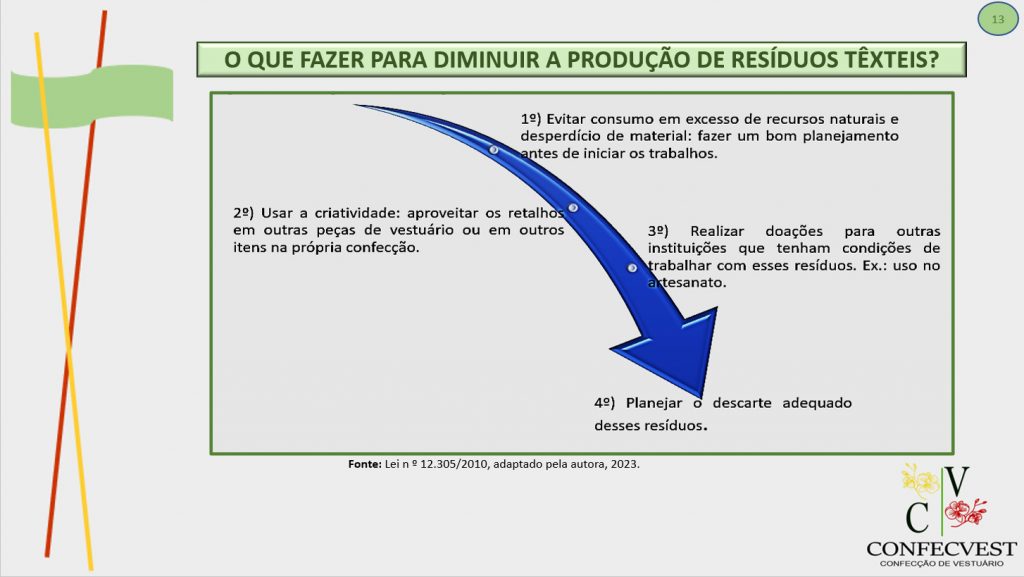 13

O QUE FAZER PARA DIMINUIR A PRODUÇÃO DE RESÍDUOS TÊXTEIS?

1º) Evitar consumo em excesso de recursos naturais e desperdício de material: fazer um bom planejamento antes de iniciar os trabalhos.

2º) Usar a criatividade: aproveitar os retalhos em outras peças de vestuário ou em outros itens na própria confecção.

3º) Realizar doações para outras instituições que tenham condições de trabalhar com esses resíduos. Ex.: uso no artesanato.

4º) Planejar o descarte adequado desses resíduos.

Fonte: Lei n º 12.305/2010, adaptado pela autora, 2023.

C V
CONFECVEST
CONFECÇÃO DE VESTUÁRIO